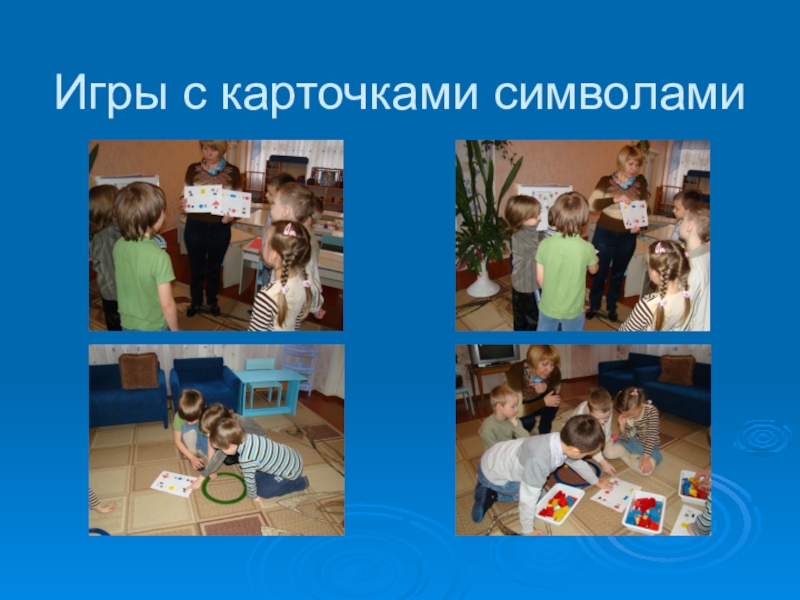 Игры с карточками символами